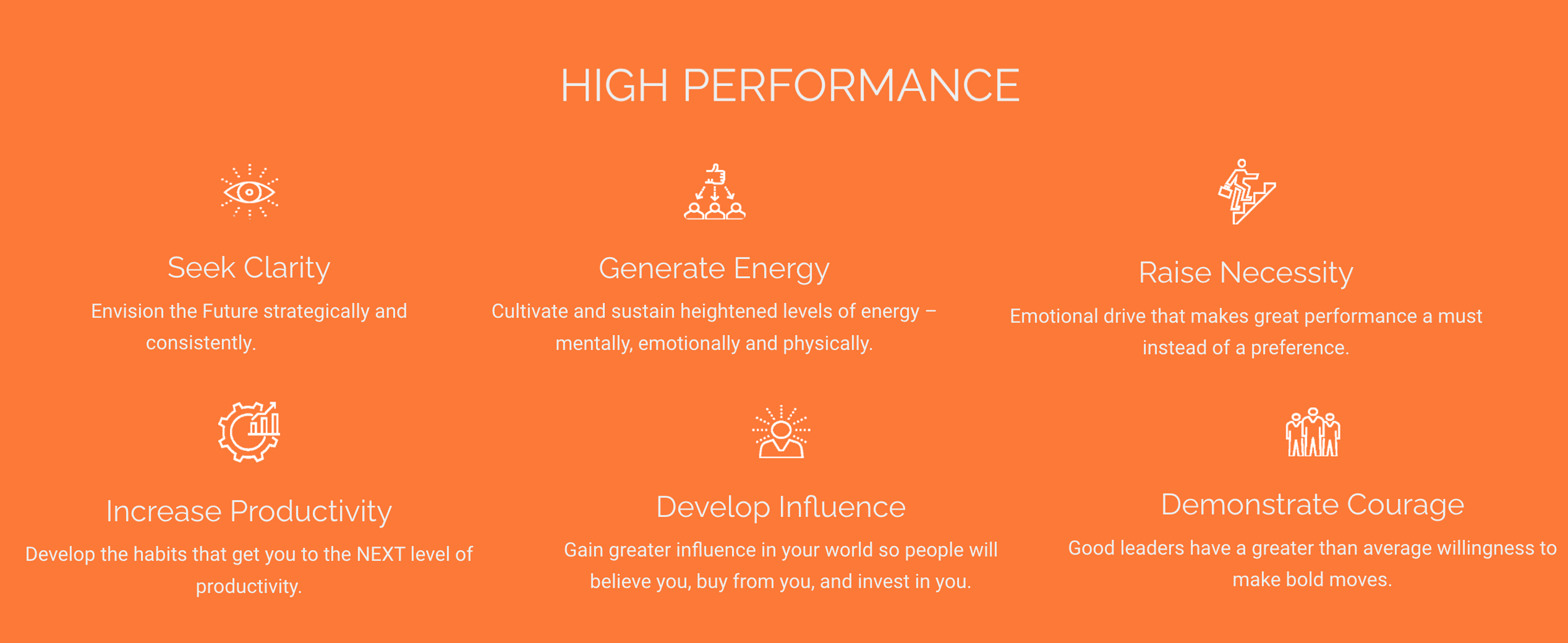 HIGH PERFORMANCE

Seek Clarity

Envision the Future strategically and consistently.

Generate Energy

Cultivate and sustain heightened levels of energy – mentally, emotionally and physically.

Raise Necessity

Emotional drive that makes great performance a must instead of a preference.

Increase Productivity

Develop the habits that get you to the NEXT level of productivity.

Develop Influence

Gain greater influence in your world so people will believe you, buy from you, and invest in you.

Demonstrate Courage

Good leaders have a greater than average willingness to make bold moves.